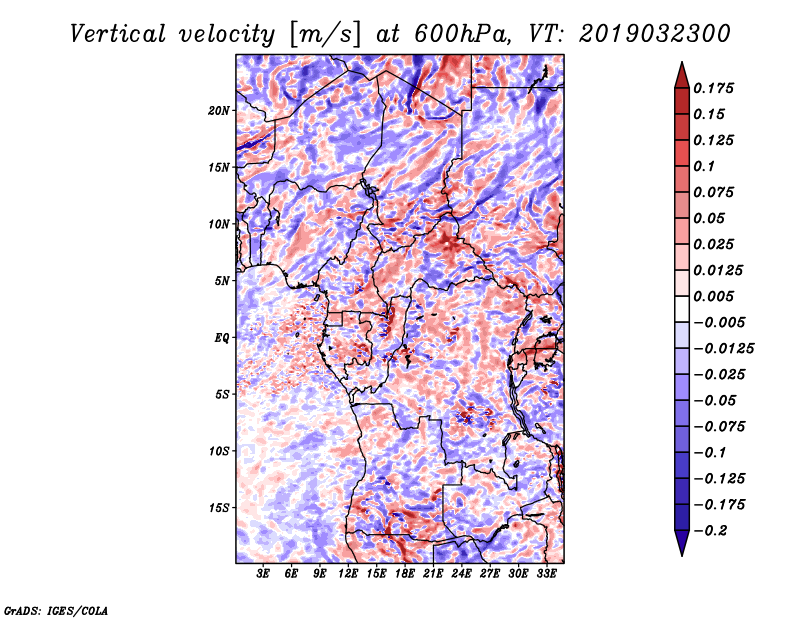 Vertical velocity [m/s] at 600hPa, VT: 2019032300

20N
15N
10N
5N
EQ
5S
10S
15S

3E 6E 9E 12E 15E 18E 21E 24E 27E 30E 33E

0.175
0.15
0.125
0.1
0.075
0.05
0.025
0.0125
0.005
−0.005
−0.0125
−0.025
−0.05
−0.075
−0.1
−0.125
−0.175
−0.2

GrADS: IGES/COLA